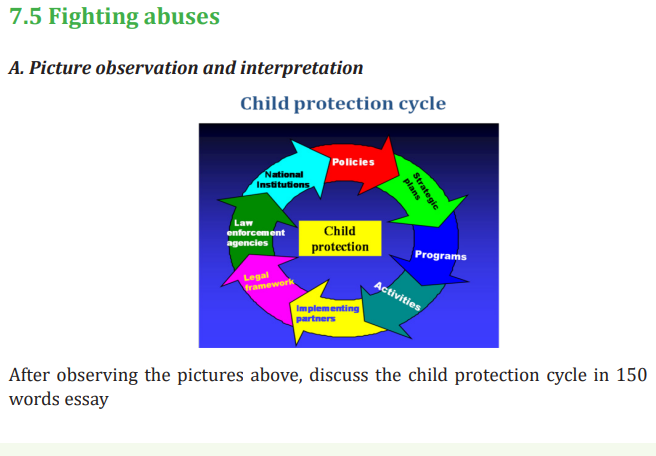 7.5 Fighting abuses

A. Picture observation and interpretation

Child protection cycle

Policies
Strategic plans
Programs
Activities
Implementing partners
Legal framework
Law enforcement agencies
National Institutions
Child protection

After observing the pictures above, discuss the child protection cycle in 150 words essay